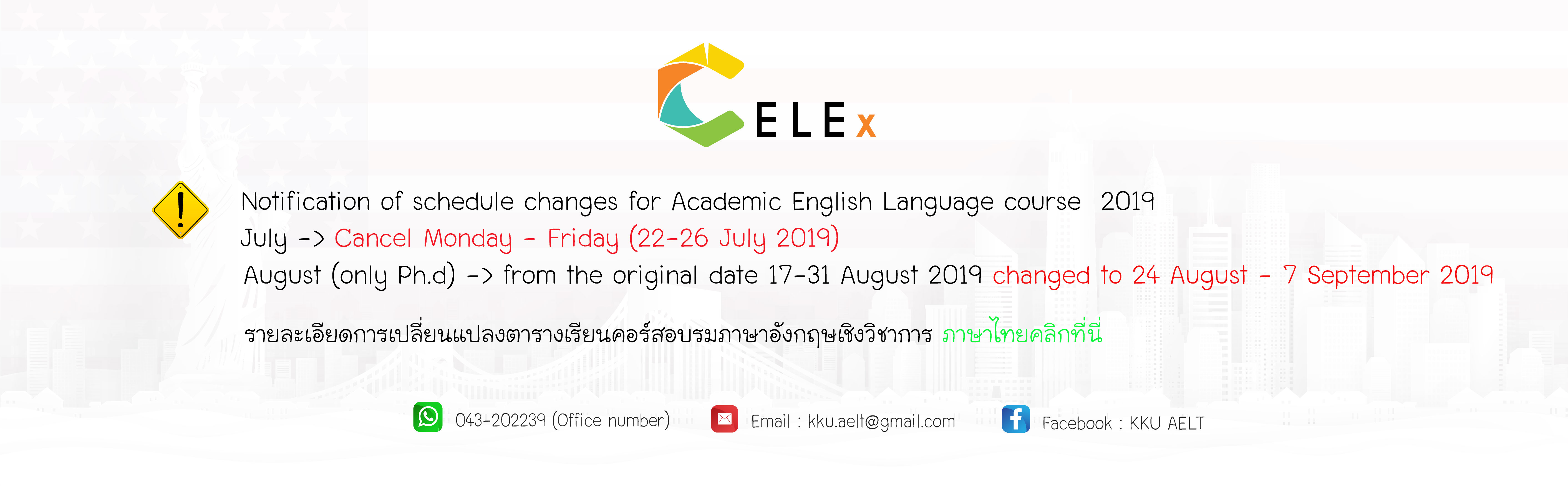 CELEx

Notification of schedule changes for Academic English Language course 2019
July -> Cancel Monday - Friday (22-26 July 2019)
August (only Ph.d) -> from the original date 17-31 August 2019 changed to 24 August - 7 September 2019

รายละเอียดการเปลี่ยนแปลงตารางเรียนคอร์สอบรมภาษาอังกฤษเชิงวิชาการ ภาษาไทยคลิกที่นี่

043-202239 (Office number) Email : kku.aelt@gmail.com Facebook : KKU AELT